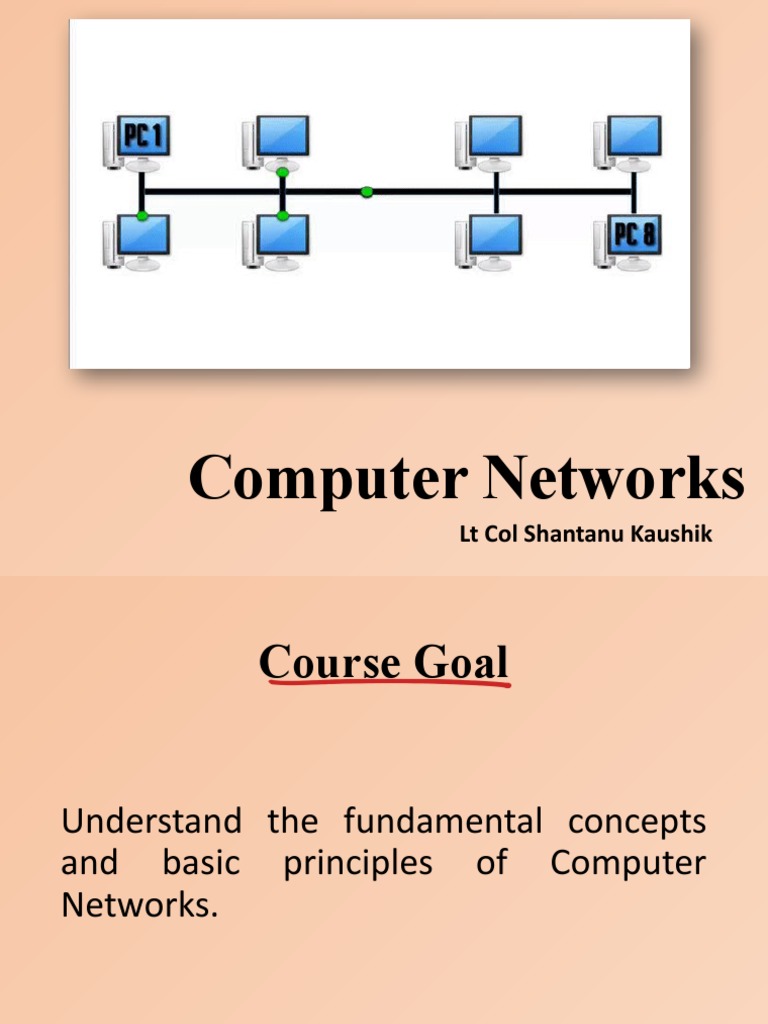 PC 1

PC 8

Computer Networks

Lt Col Shantanu Kaushik

Course Goal

Understand the fundamental concepts and basic principles of Computer Networks.